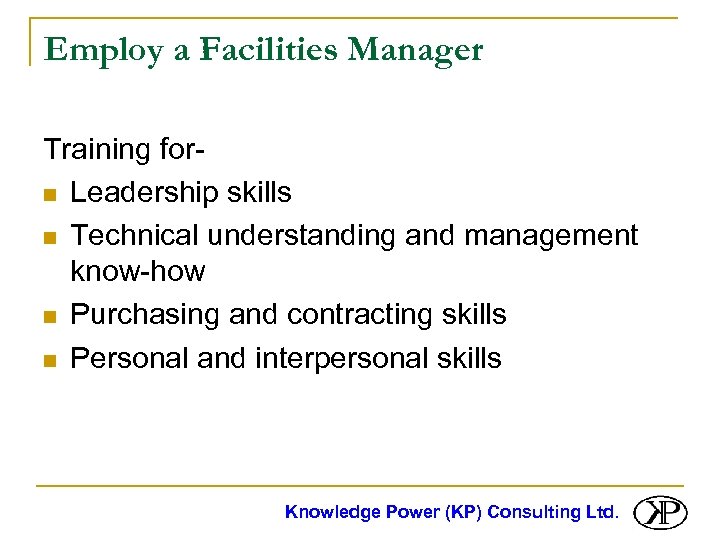 Employ a Facilities Manager

Training for-

- Leadership skills
- Technical understanding and management know-how
- Purchasing and contracting skills
- Personal and interpersonal skills

Knowledge Power (KP) Consulting Ltd.

KP